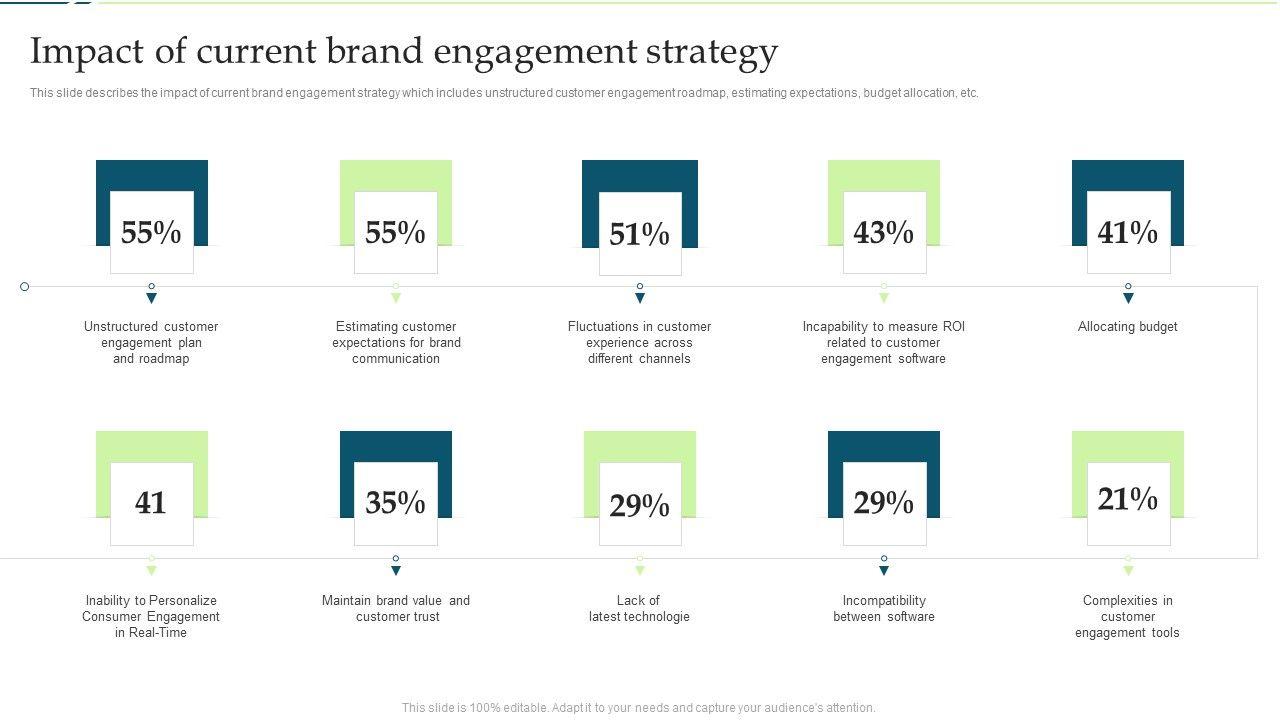 Impact of current brand engagement strategy

This slide describes the impact of current brand engagement strategy which includes unstructured customer engagement roadmap, estimating expectations, budget allocation, etc.

55%

Unstructured customer engagement plan and roadmap

55%

Estimating customer expectations for brand communication

51%

Fluctuations in customer experience across different channels

43%

Incapability to measure ROI related to customer engagement software

41%

Allocating budget

41

Inability to Personalize Consumer Engagement in Real-Time

35%

Maintain brand value and customer trust

29%

Lack of latest technologie

29%

Incompatibility between software

21%

Complexities in customer engagement tools

This slide is 100% editable. Adapt it to your needs and capture your audience's attention.